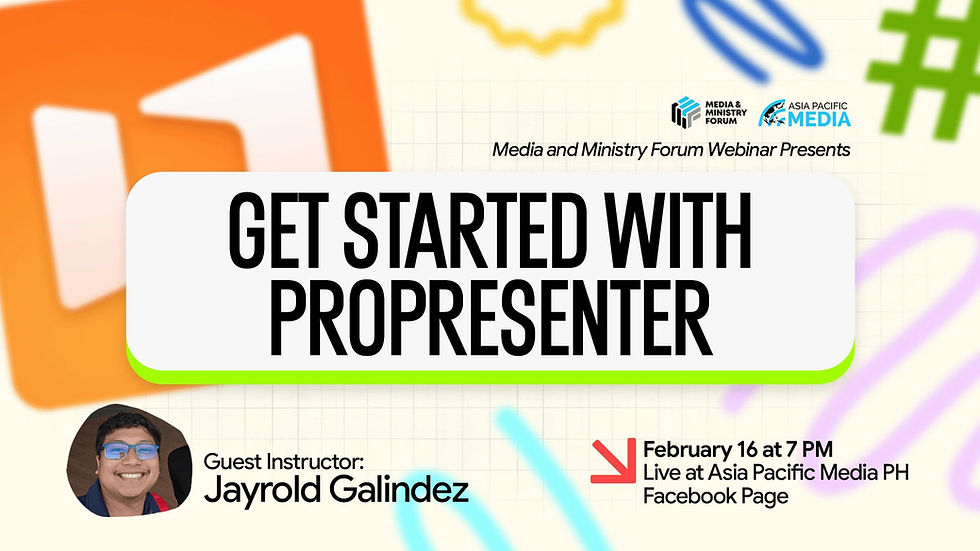 MEDIA & MINISTRY FORUM
ASIA PACIFIC MEDIA

Media and Ministry Forum Webinar Presents

GET STARTED WITH PROPRESENTER

Guest Instructor:
Jayrold Galindez

February 16 at 7 PM
Live at Asia Pacific Media PH Facebook Page